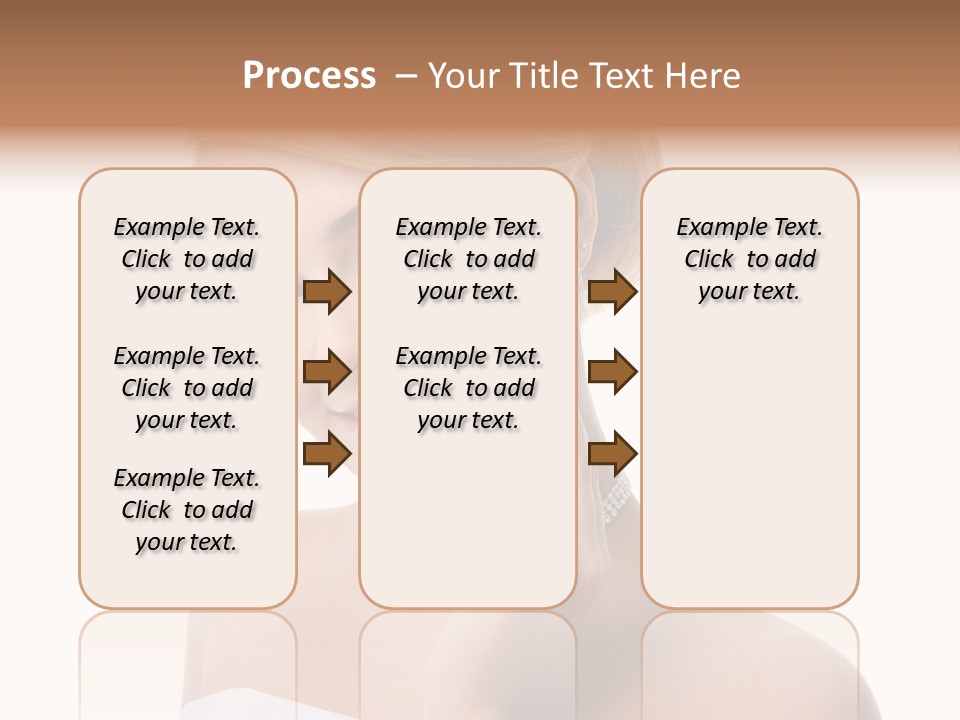 Process – Your Title Text Here

Example Text. Click to add your text.

Example Text. Click to add your text.

Example Text. Click to add your text.

Example Text. Click to add your text.

Example Text. Click to add your text.

Example Text. Click to add your text.